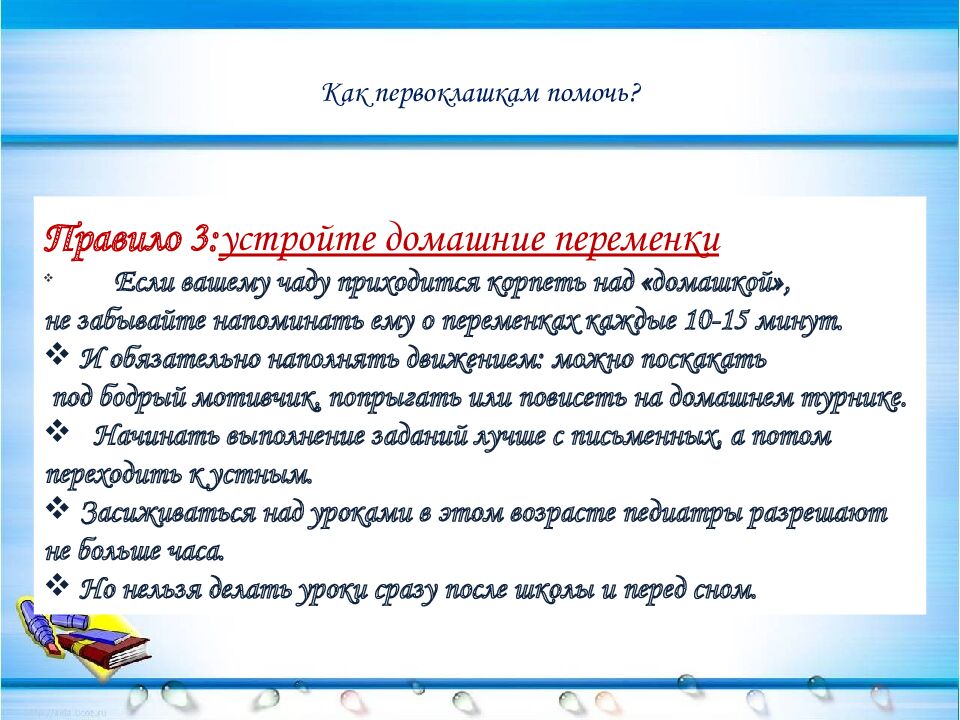 Как первоклашкам помочь?

Правило 3:устройте домашние переменки

❖ Если вашему чаду приходится корпеть над «домашкой», не забывайте напоминать ему о переменках каждые 10-15 минут.

❖ И обязательно наполнять движением: можно поскакать под бодрый мотивчик, попрыгать или повисеть на домашнем турнике.

❖ Начинать выполнение заданий лучше с письменных, а потом переходить к устным.

❖ Засиживаться над уроками в этом возрасте педиатры разрешают не больше часа.

❖ Но нельзя делать уроки сразу после школы и перед сном.